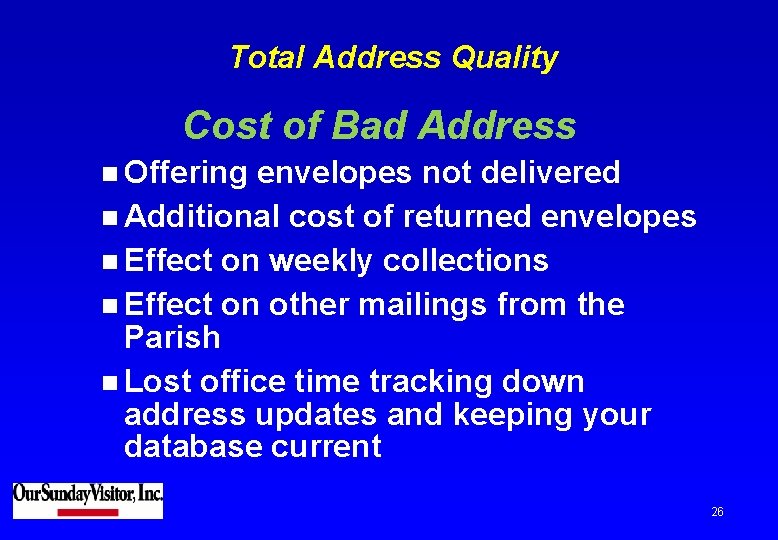 Total Address Quality

Cost of Bad Address

- Offering envelopes not delivered
- Additional cost of returned envelopes
- Effect on weekly collections
- Effect on other mailings from the Parish
- Lost office time tracking down address updates and keeping your database current

OurSundayVisitor, Inc.

26